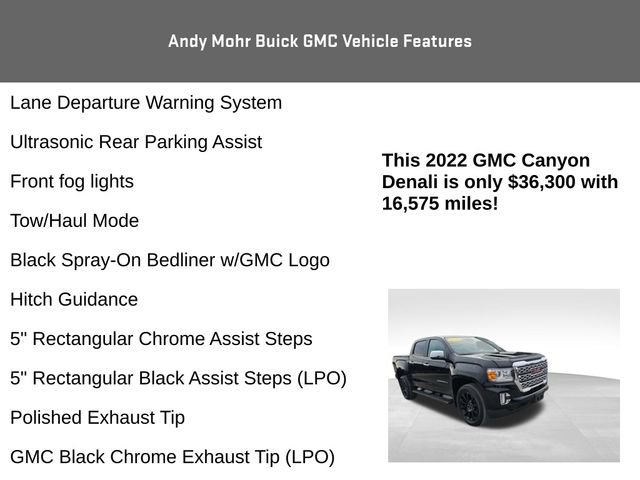 Andy Mohr Buick GMC Vehicle Features

Lane Departure Warning System

Ultrasonic Rear Parking Assist

Front fog lights

Tow/Haul Mode

Black Spray-On Bedliner w/GMC Logo

Hitch Guidance

5" Rectangular Chrome Assist Steps

5" Rectangular Black Assist Steps (LPO)

Polished Exhaust Tip

GMC Black Chrome Exhaust Tip (LPO)

This 2022 GMC Canyon Denali is only $36,300 with 16,575 miles!